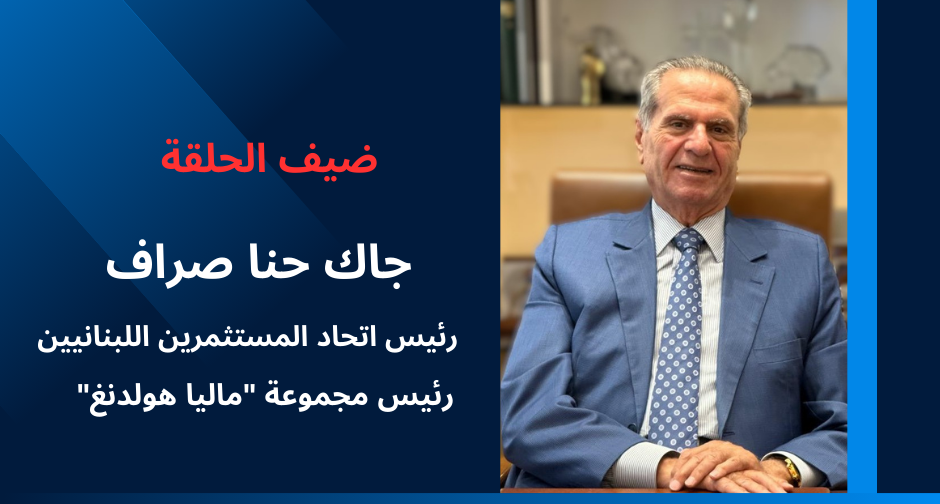 ضيف الحلقة

جاك حنا صراف

رئيس اتحاد المستثمرين اللبنانيين

رئيس مجموعة "ماليا هولدنغ"